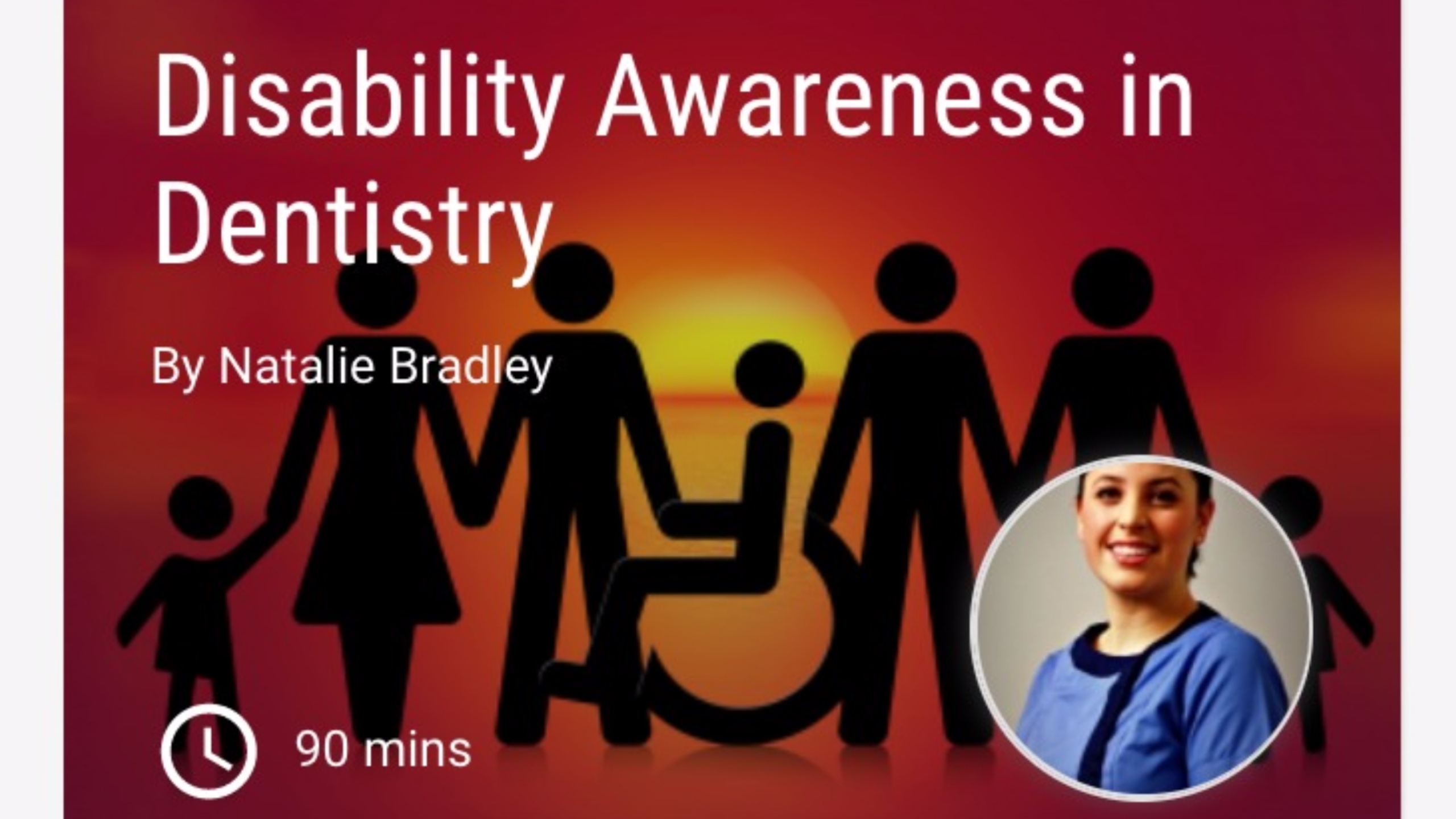 Disability Awareness in Dentistry

By Natalie Bradley

90 mins